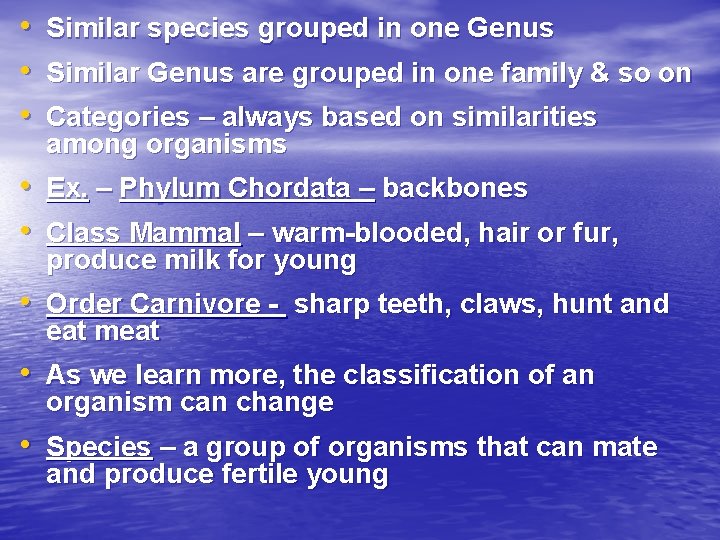 • Similar species grouped in one Genus

• Similar Genus are grouped in one family & so on

• Categories – always based on similarities among organisms

• Ex. – Phylum Chordata – backbones

• Class Mammal – warm-blooded, hair or fur, produce milk for young

• Order Carnivore - sharp teeth, claws, hunt and eat meat

• As we learn more, the classification of an organism can change

• Species – a group of organisms that can mate and produce fertile young